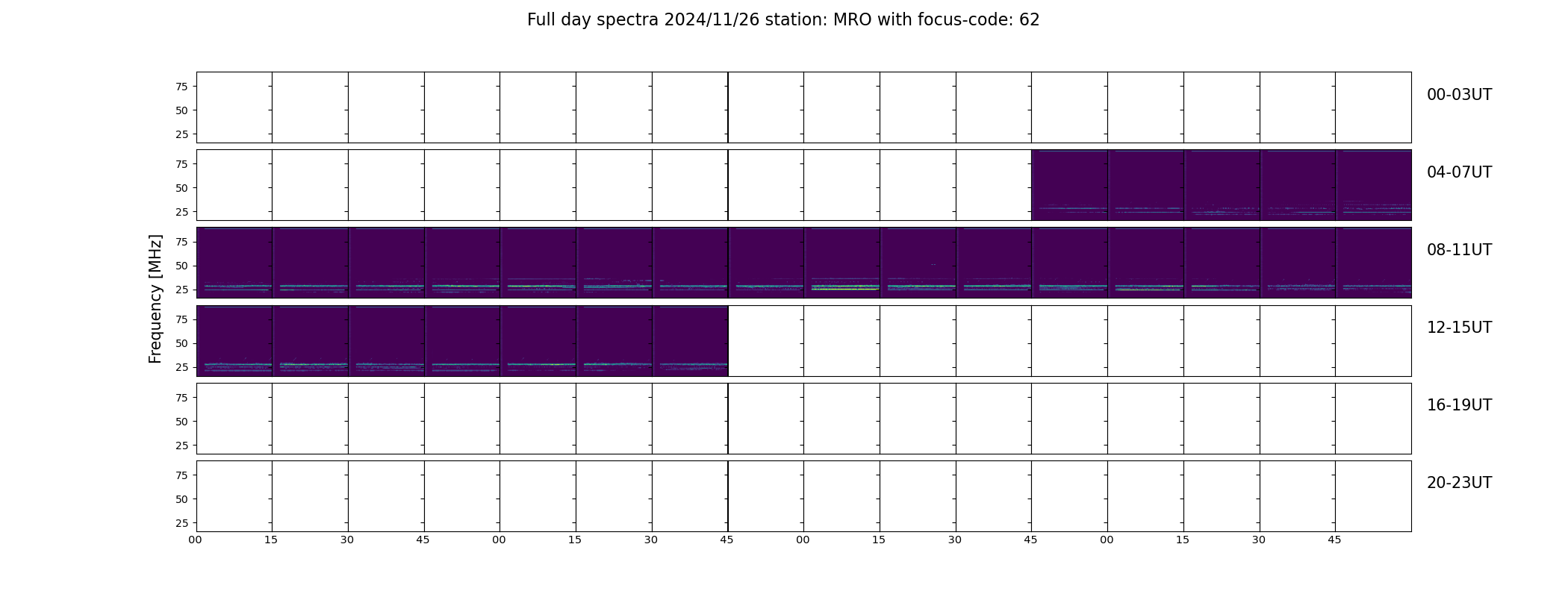 Full day spectra 2024/11/26 station: MRO with focus-code: 62

Frequency [MHz]

75
50
25
00-03UT

75
50
25
04-07UT

75
50
25
08-11UT

75
50
25
12-15UT

75
50
25
16-19UT

75
50
25
20-23UT

00 15 30 45 00 15 30 45 00 15 30 45 00 15 30 45